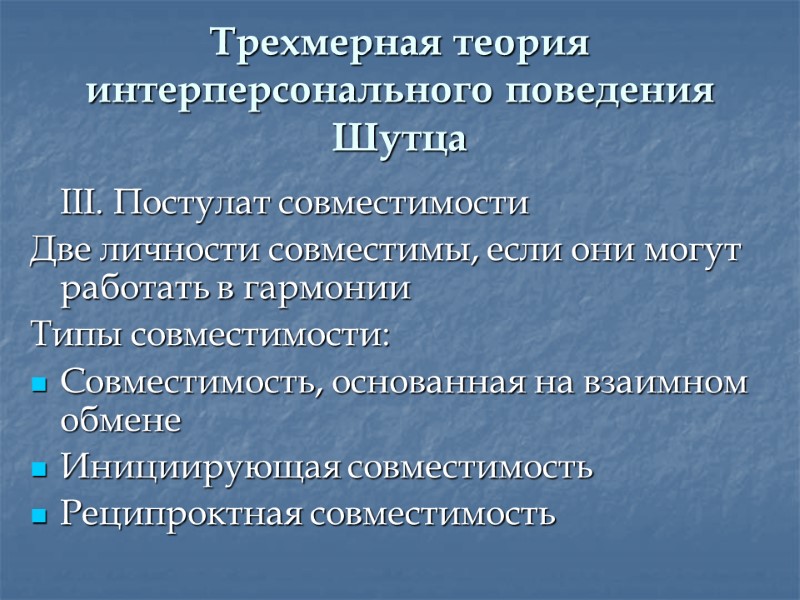 Трехмерная теория интерперсонального поведения Шутца

III. Постулат совместимости

Две личности совместимы, если они могут работать в гармонии

Типы совместимости:

- Совместимость, основанная на взаимном обмене
- Инициирующая совместимость
- Реципроктная совместимость